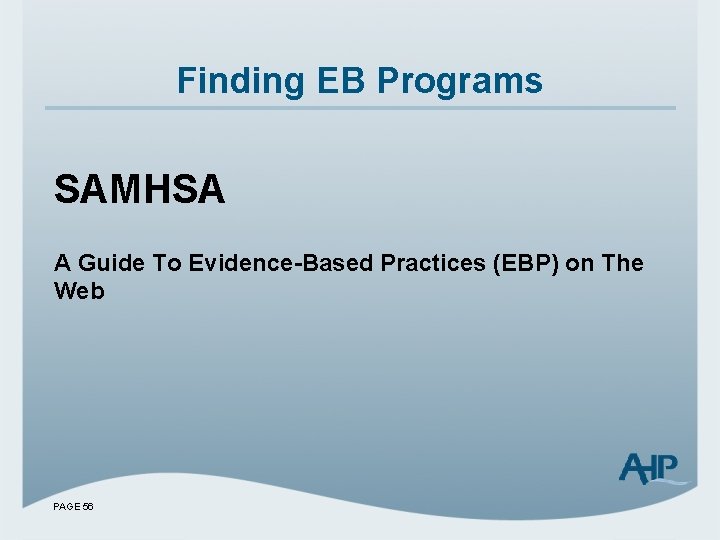 Finding EB Programs

SAMHSA

A Guide To Evidence-Based Practices (EBP) on The Web

AHP

PAGE 56